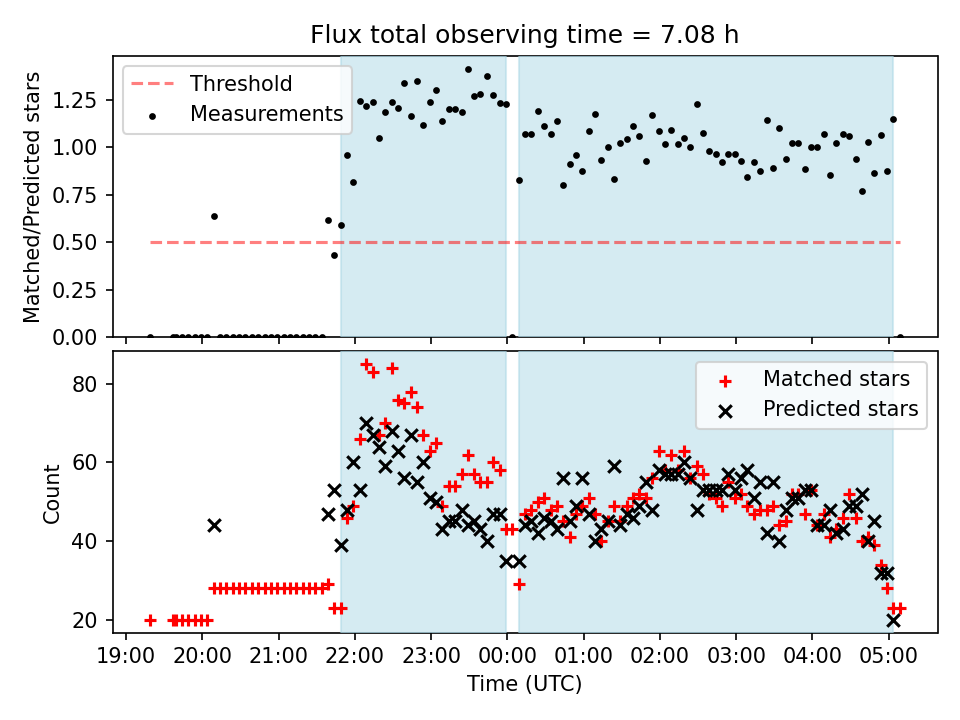 Flux total observing time = 7.08 h

Threshold
Measurements

Matched/Predicted stars

1.25
1.00
0.75
0.50
0.25
0.00

Matched stars
Predicted stars

Count

80
60
40
20

19:00 20:00 21:00 22:00 23:00 00:00 01:00 02:00 03:00 04:00 05:00

Time (UTC)